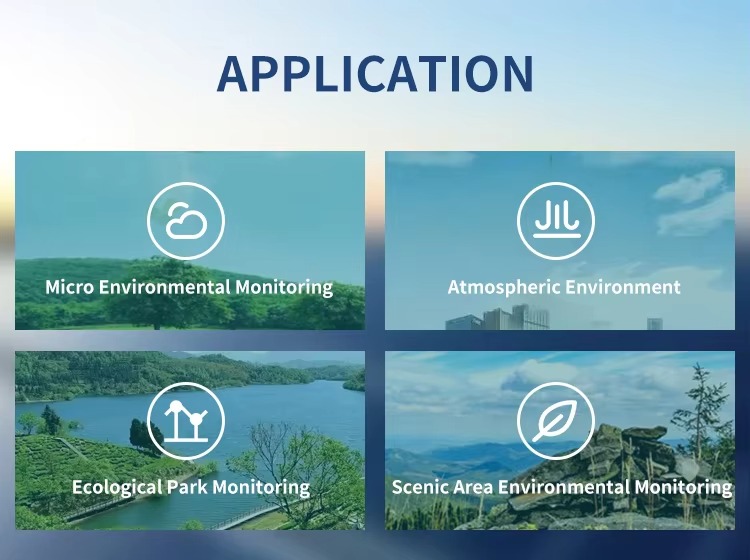 APPLICATION

Micro Environmental Monitoring

Atmospheric Environment

Ecological Park Monitoring

Scenic Area Environmental Monitoring